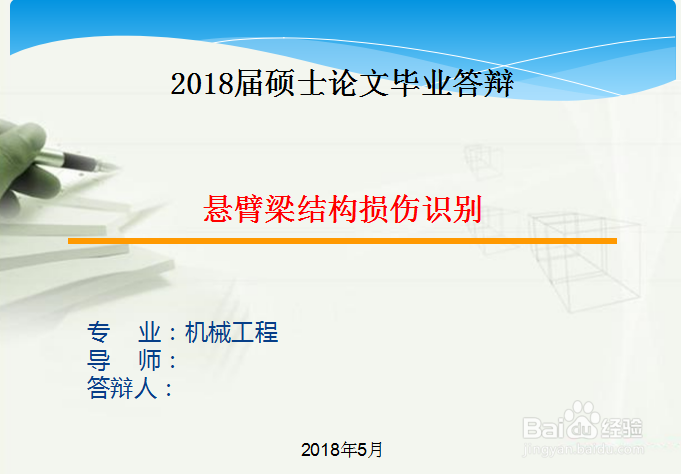 2018届硕士论文毕业答辩

悬臂梁结构损伤识别

专　业：机械工程
导　师：
答辩人：

2018年5月

Baidu经验
jingyan.baidu.com